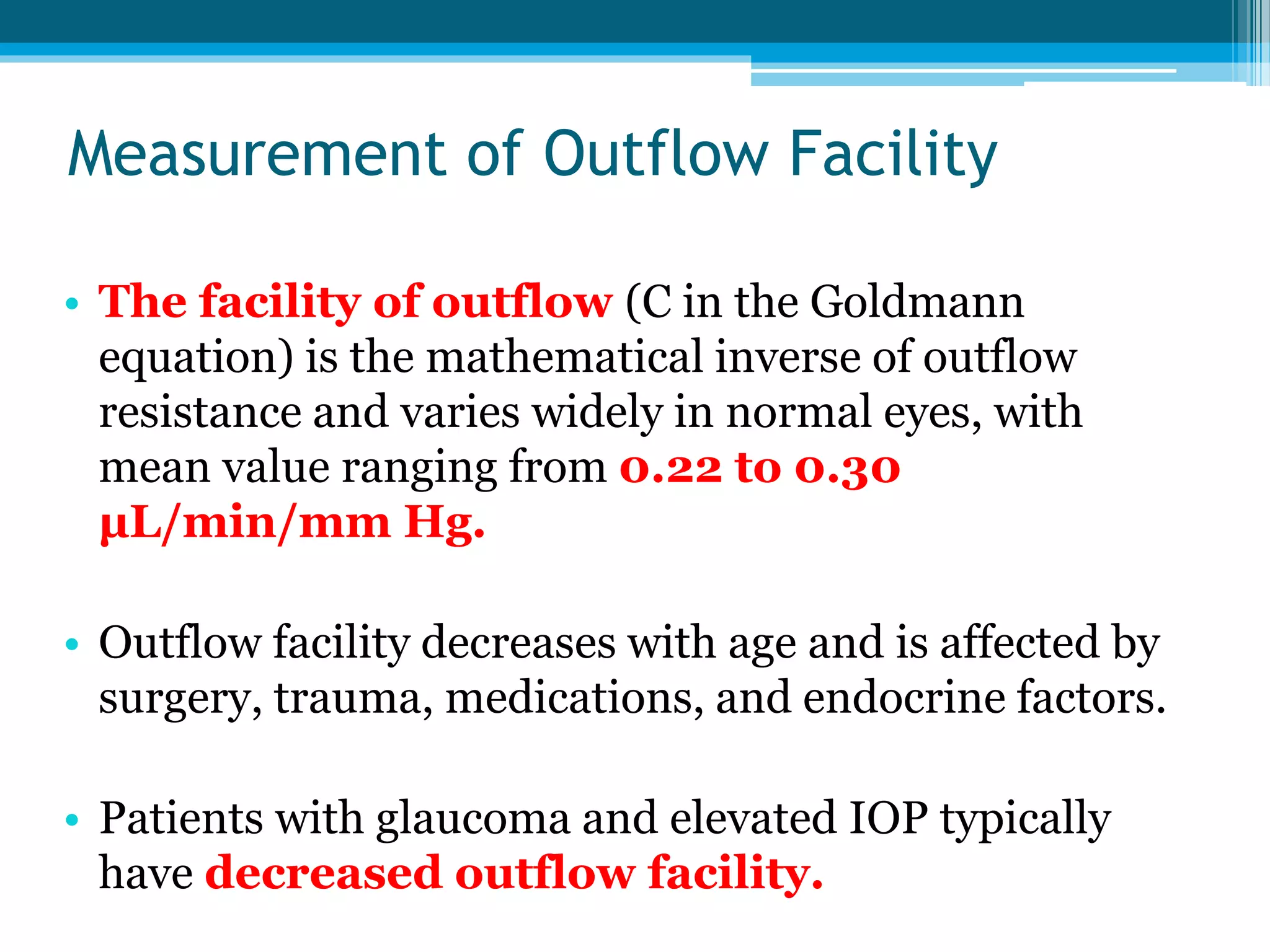 Measurement of Outflow Facility

• The facility of outflow (C in the Goldmann equation) is the mathematical inverse of outflow resistance and varies widely in normal eyes, with mean value ranging from 0.22 to 0.30 μL/min/mm Hg.

• Outflow facility decreases with age and is affected by surgery, trauma, medications, and endocrine factors.

• Patients with glaucoma and elevated IOP typically have decreased outflow facility.